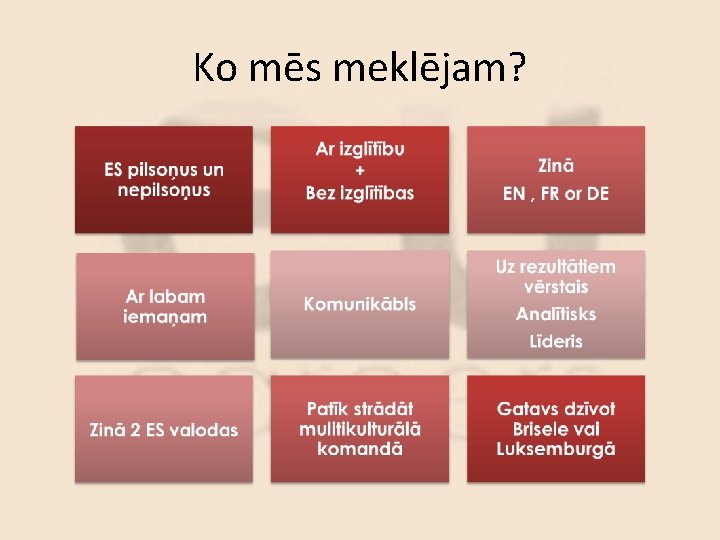 Ko mēs meklējam?

ES pilsoņus un nepilsoņus

Ar izglītību
+
Bez izglītības

Zinā
EN , FR or DE

Ar labam iemaņam

Komunikābls

Uz rezultātiem vērstais
Analītisks
Līderis

Zinā 2 ES valodas

Patīk strādāt mulltikulturālā komandā

Gatavs dzīvot Brisele vai Luksemburgā